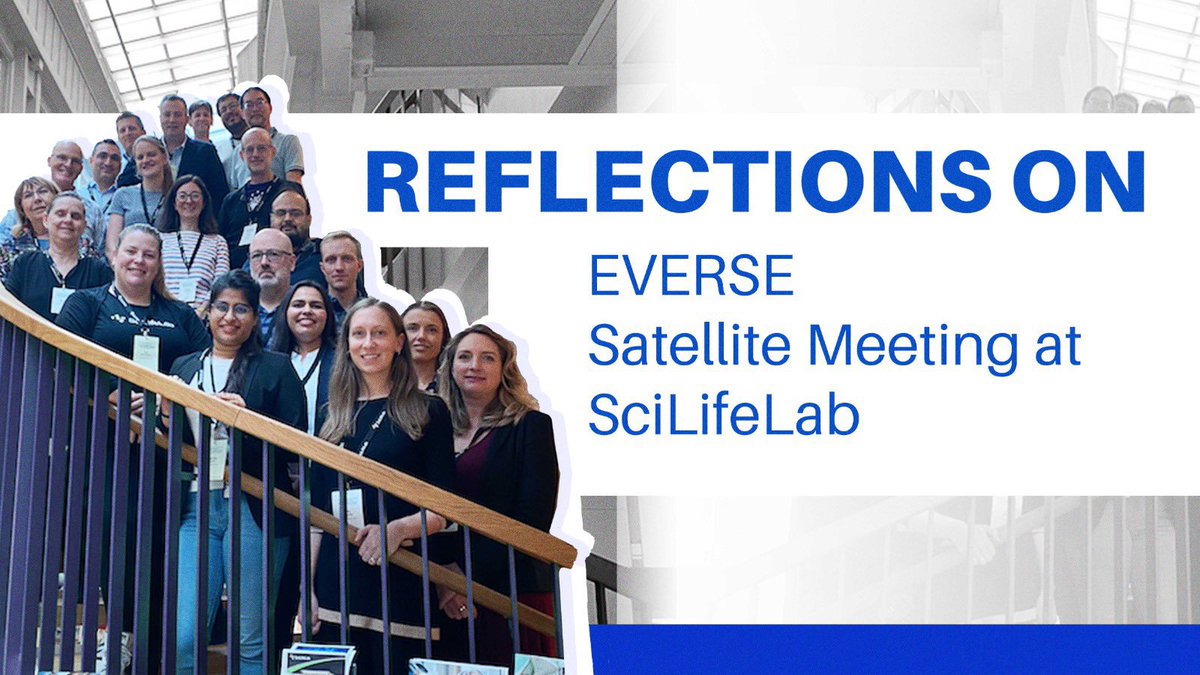 REFLECTIONS ON

EVERSE
Satellite Meeting at
SciLifeLab